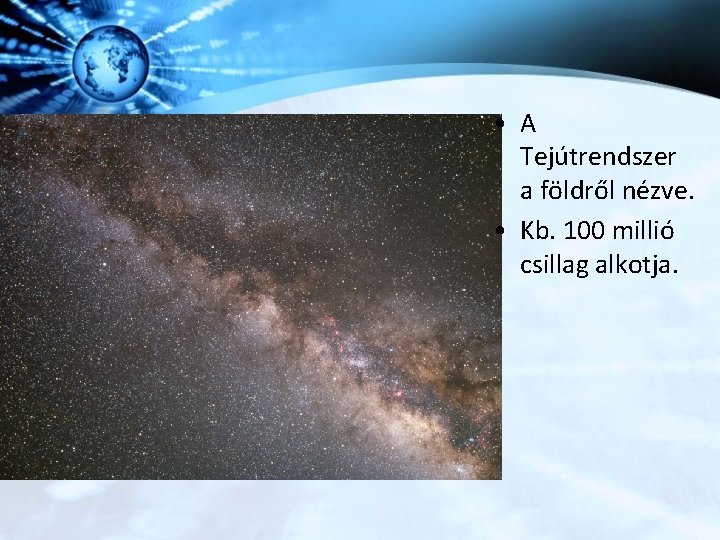 • A Tejútrendszer a földről nézve.
• Kb. 100 millió csillag alkotja.